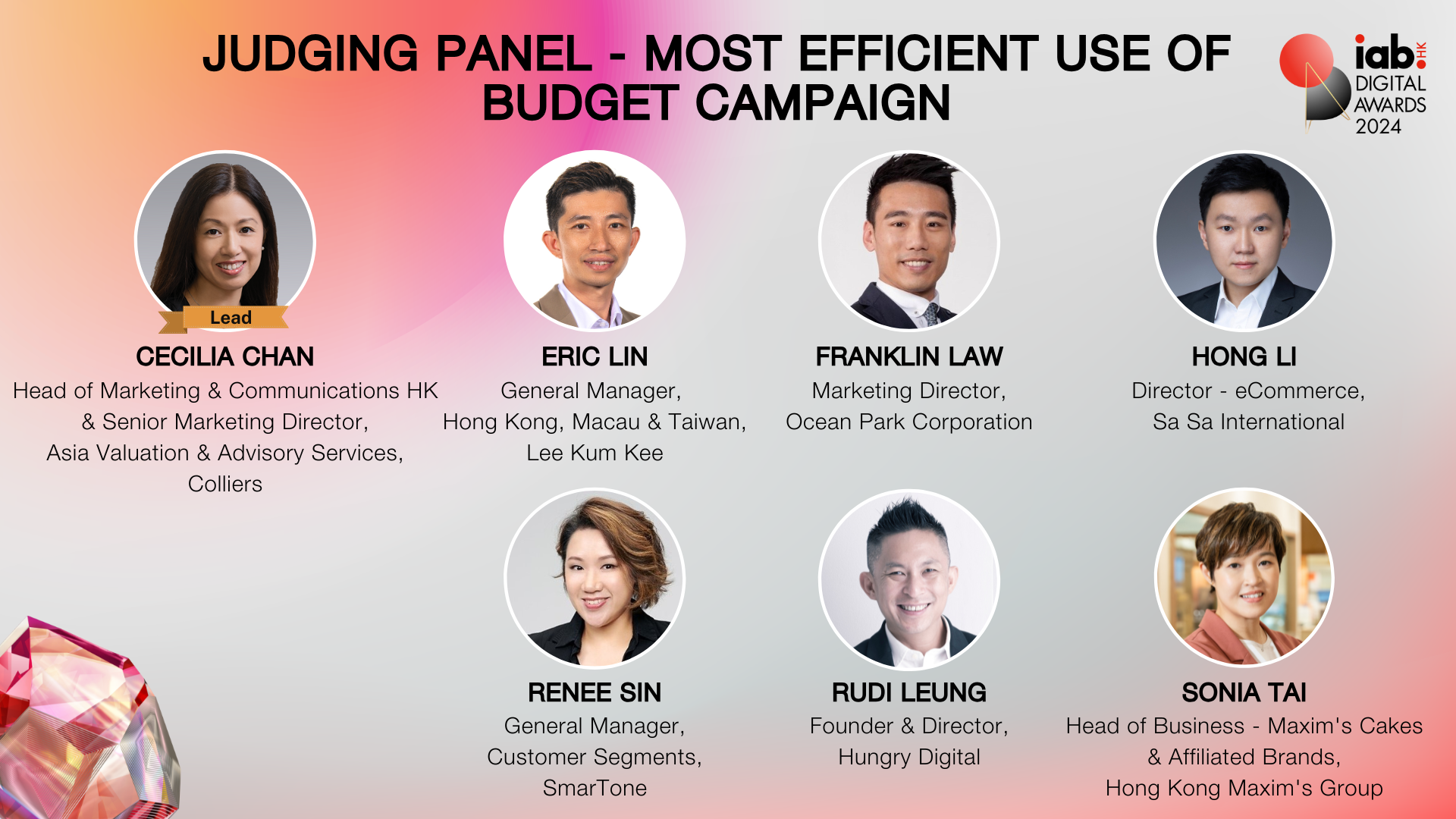 JUDGING PANEL - MOST EFFICIENT USE OF BUDGET CAMPAIGN

iab. HK DIGITAL AWARDS 2024

Lead
CECILIA CHAN
Head of Marketing & Communications HK & Senior Marketing Director, Asia Valuation & Advisory Services, Colliers

ERIC LIN
General Manager, Hong Kong, Macau & Taiwan, Lee Kum Kee

FRANKLIN LAW
Marketing Director, Ocean Park Corporation

HONG LI
Director - eCommerce, Sa Sa International

RENEE SIN
General Manager, Customer Segments, SmarTone

RUDI LEUNG
Founder & Director, Hungry Digital

SONIA TAI
Head of Business - Maxim's Cakes & Affiliated Brands, Hong Kong Maxim's Group